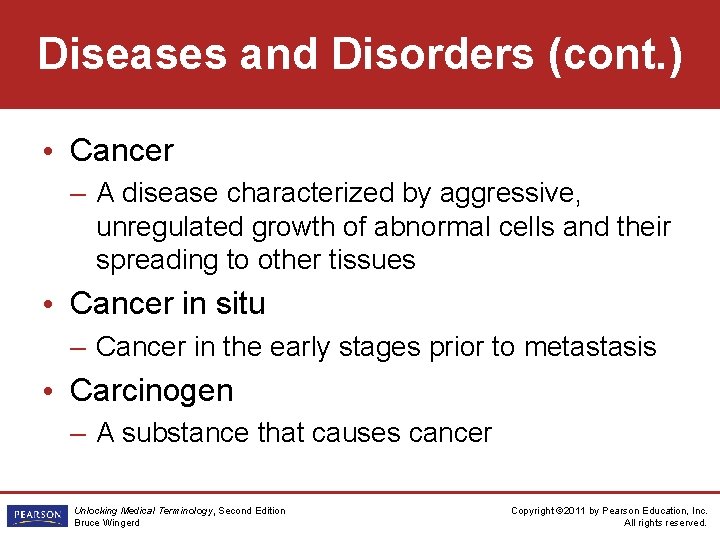 Diseases and Disorders (cont.)

• Cancer

– A disease characterized by aggressive, unregulated growth of abnormal cells and their spreading to other tissues

• Cancer in situ

– Cancer in the early stages prior to metastasis

• Carcinogen

– A substance that causes cancer

PEARSON

Unlocking Medical Terminology, Second Edition
Bruce Wingerd

Copyright ©2011 by Pearson Education, Inc.
All rights reserved.